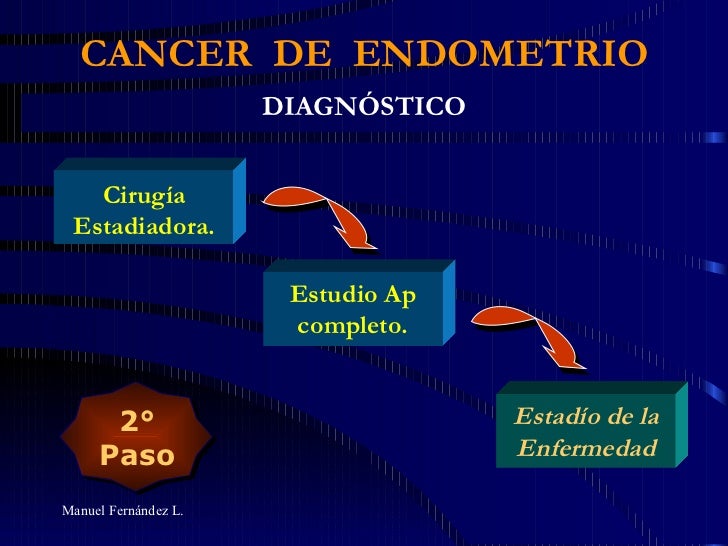 CANCER DE ENDOMETRIO

DIAGNÓSTICO

Cirugía Estadiadora.

Estudio Ap completo.

Estadío de la Enfermedad

2°
Paso

Manuel Fernández L.